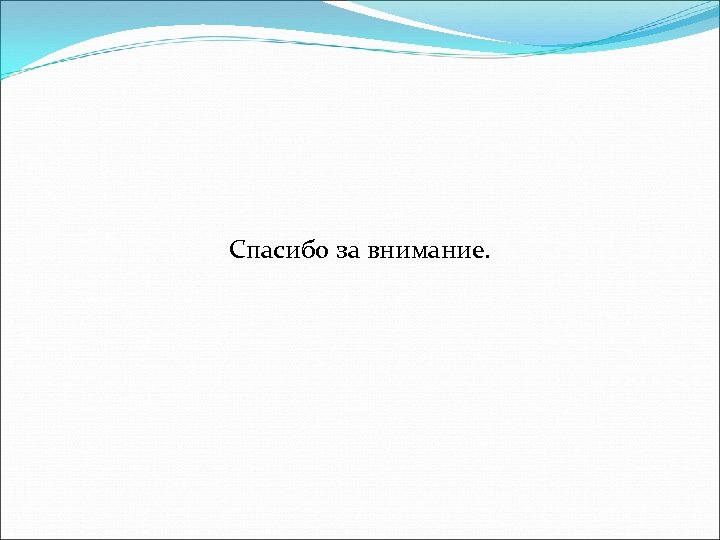 Спасибо за внимание.